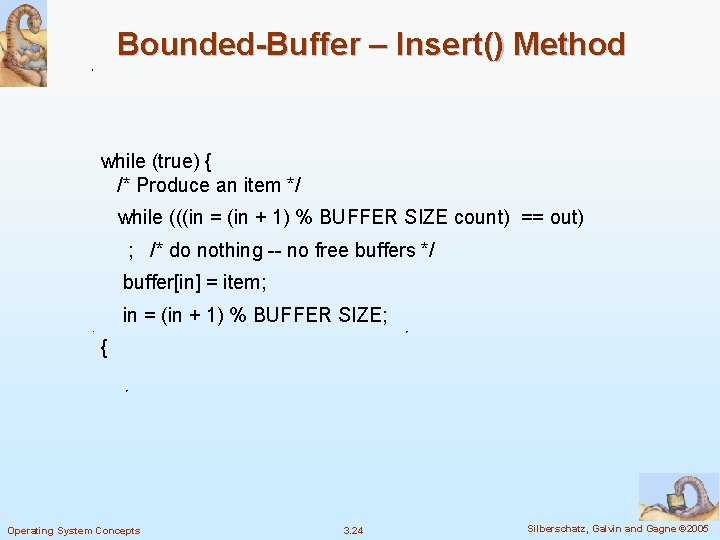 Bounded-Buffer – Insert() Method

while (true) {
/* Produce an item */
while (((in = (in + 1) % BUFFER SIZE count) == out)
; /* do nothing -- no free buffers */
buffer[in] = item;
in = (in + 1) % BUFFER SIZE;
{

Operating System Concepts
3.24
Silberschatz, Galvin and Gagne ©2005